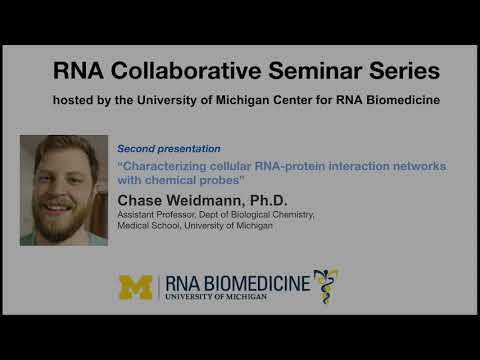 RNA Collaborative Seminar Series

hosted by the University of Michigan Center for RNA Biomedicine

Second presentation

"Characterizing cellular RNA-protein interaction networks with chemical probes"

Chase Weidmann, Ph.D.

Assistant Professor, Dept of Biological Chemistry, Medical School, University of Michigan

M RNA BIOMEDICINE
UNIVERSITY OF MICHIGAN